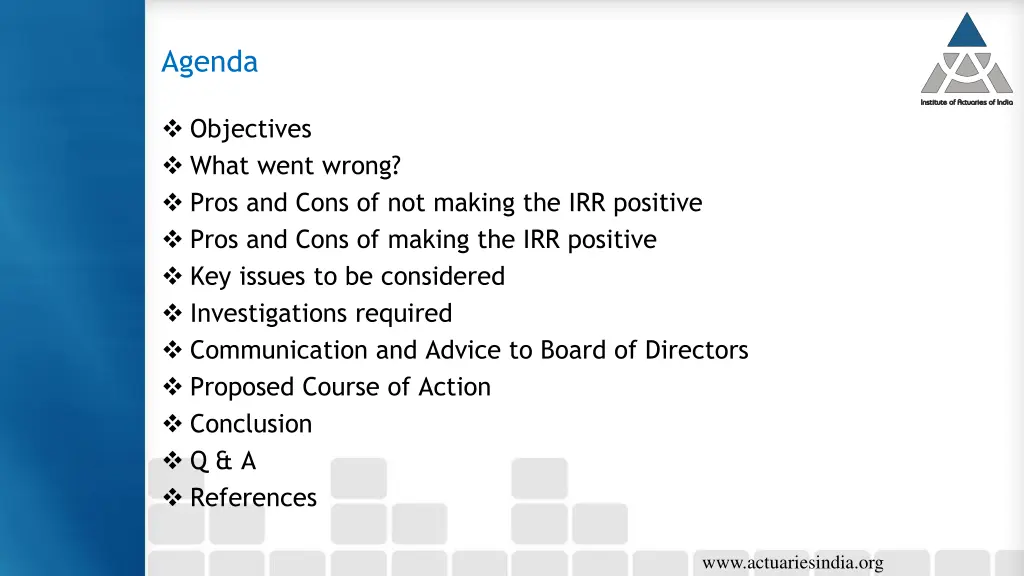 Agenda

Institute of Actuaries of India

❖ Objectives
❖ What went wrong?
❖ Pros and Cons of not making the IRR positive
❖ Pros and Cons of making the IRR positive
❖ Key issues to be considered
❖ Investigations required
❖ Communication and Advice to Board of Directors
❖ Proposed Course of Action
❖ Conclusion
❖ Q & A
❖ References

www.actuariesindia.org